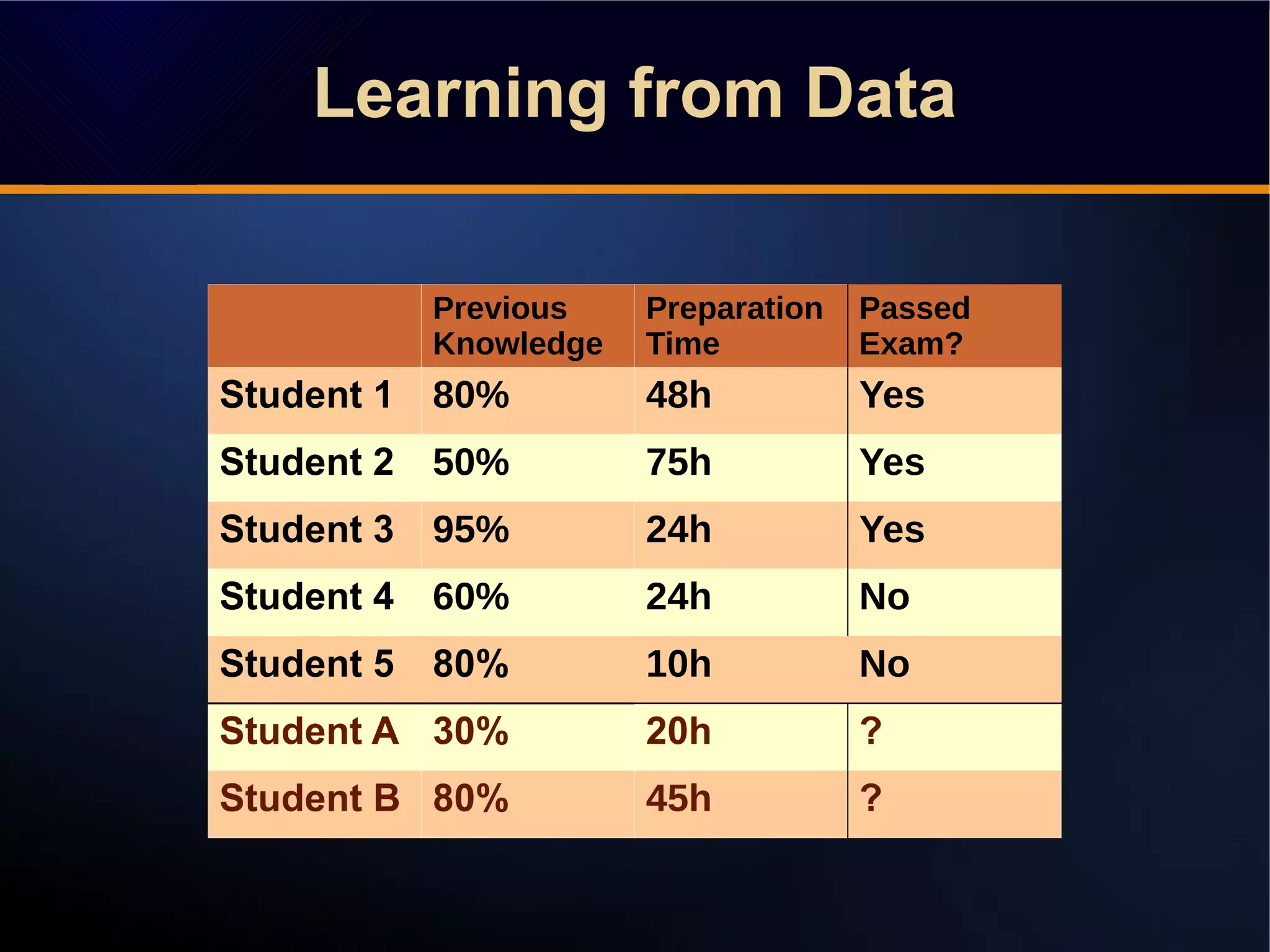 Learning from Data

| | Previous Knowledge | Preparation Time | Passed Exam? |
|---|---|---|---|
| Student 1 | 80% | 48h | Yes |
| Student 2 | 50% | 75h | Yes |
| Student 3 | 95% | 24h | Yes |
| Student 4 | 60% | 24h | No |
| Student 5 | 80% | 10h | No |
| Student A | 30% | 20h | ? |
| Student B | 80% | 45h | ? |